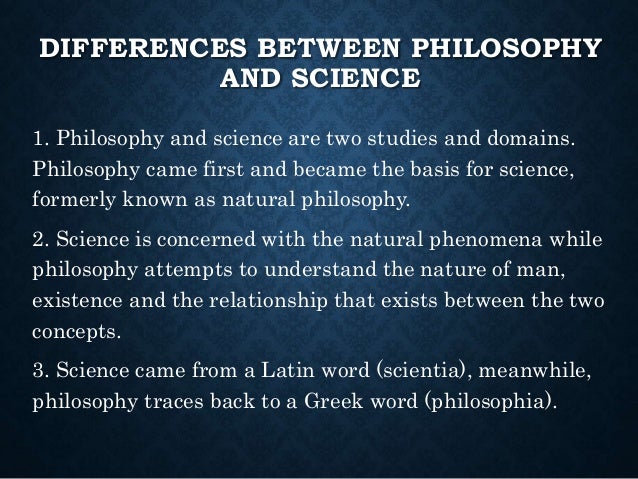 DIFFERENCES BETWEEN PHILOSOPHY AND SCIENCE

1. Philosophy and science are two studies and domains. Philosophy came first and became the basis for science, formerly known as natural philosophy.

2. Science is concerned with the natural phenomena while philosophy attempts to understand the nature of man, existence and the relationship that exists between the two concepts.

3. Science came from a Latin word (scientia), meanwhile, philosophy traces back to a Greek word (philosophia).